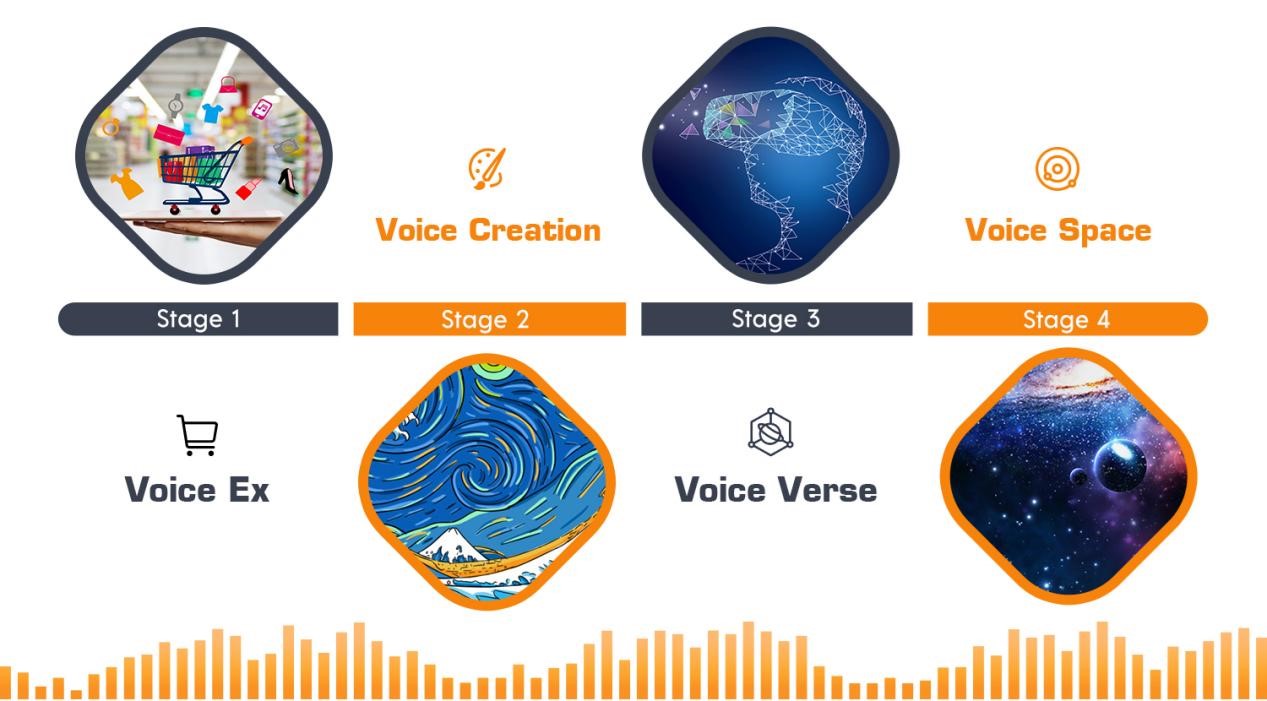 Voice Creation

Voice Space

Stage 1

Stage 2

Stage 3

Stage 4

Voice Ex

Voice Verse